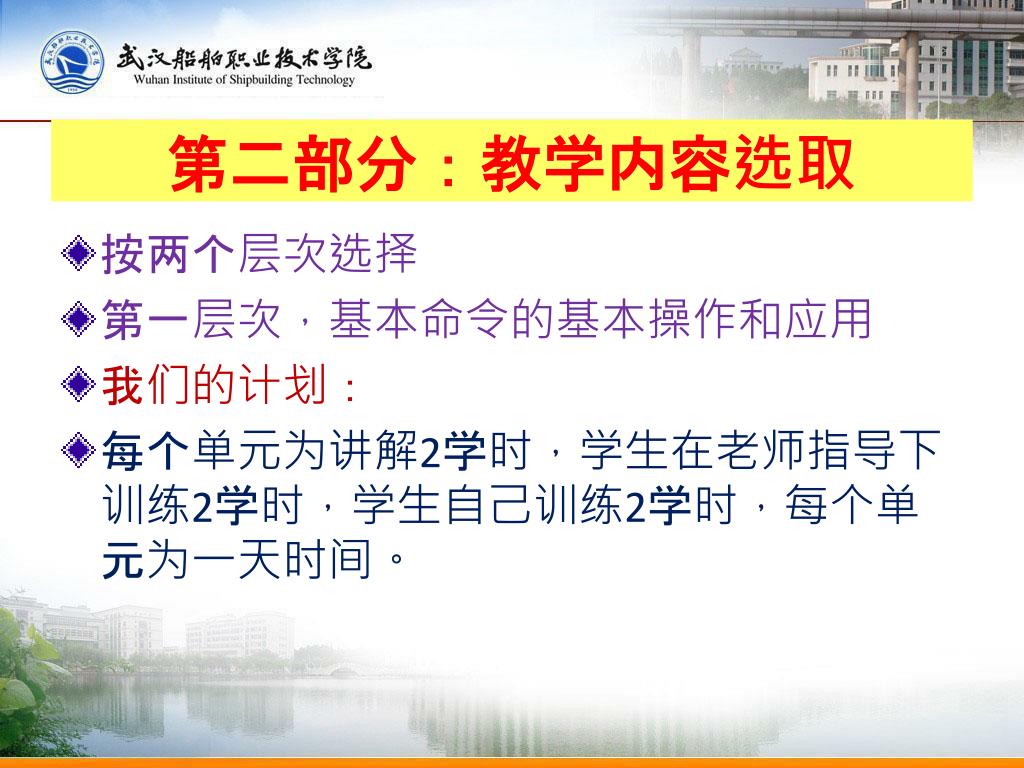 武汉船舶职业技术学院
Wuhan Institute of Shipbuilding Technology

第二部分：教学内容选取

按两个层次选择

第一层次，基本命令的基本操作和应用

我们的计划：

每个单元为讲解2学时，学生在老师指导下训练2学时，学生自己训练2学时，每个单元为一天时间。